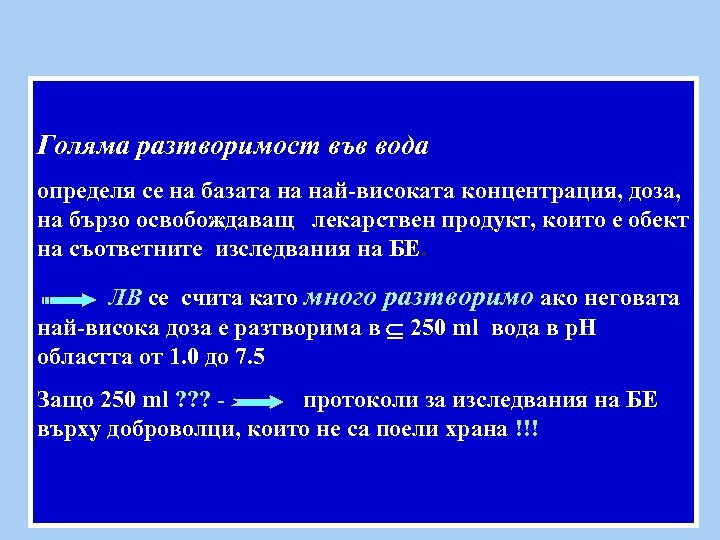 Голяма разтворимост във вода

определя се на базата на най-високата концентрация, доза, на бързо освобождаващ лекарствен продукт, които е обект на съответните изследвания на БЕ.

ЛВ се счита като много разтворимо ако неговата най-висока доза е разтворима в $\subseteq$ 250 ml вода в pH областта от 1.0 до 7.5

Защо 250 ml ??? - протоколи за изследвания на БЕ върху доброволци, които не са поели храна !!!